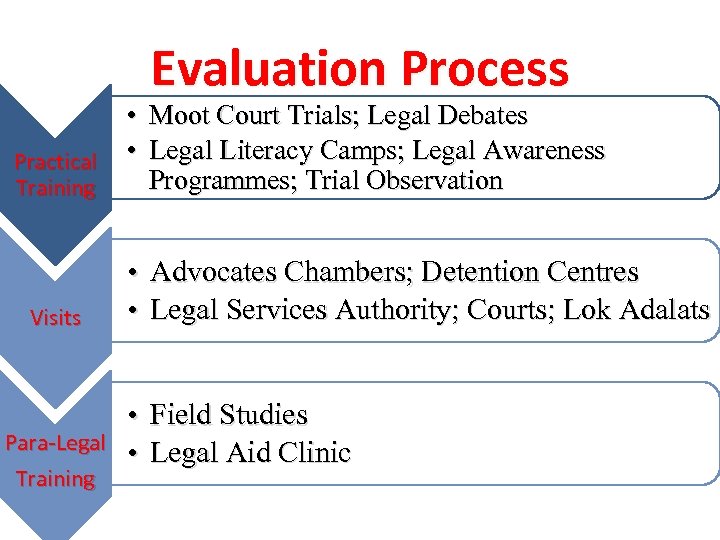 Evaluation Process

Practical Training

• Moot Court Trials; Legal Debates
• Legal Literacy Camps; Legal Awareness Programmes; Trial Observation

Visits

• Advocates Chambers; Detention Centres
• Legal Services Authority; Courts; Lok Adalats

Para-Legal Training

• Field Studies
• Legal Aid Clinic